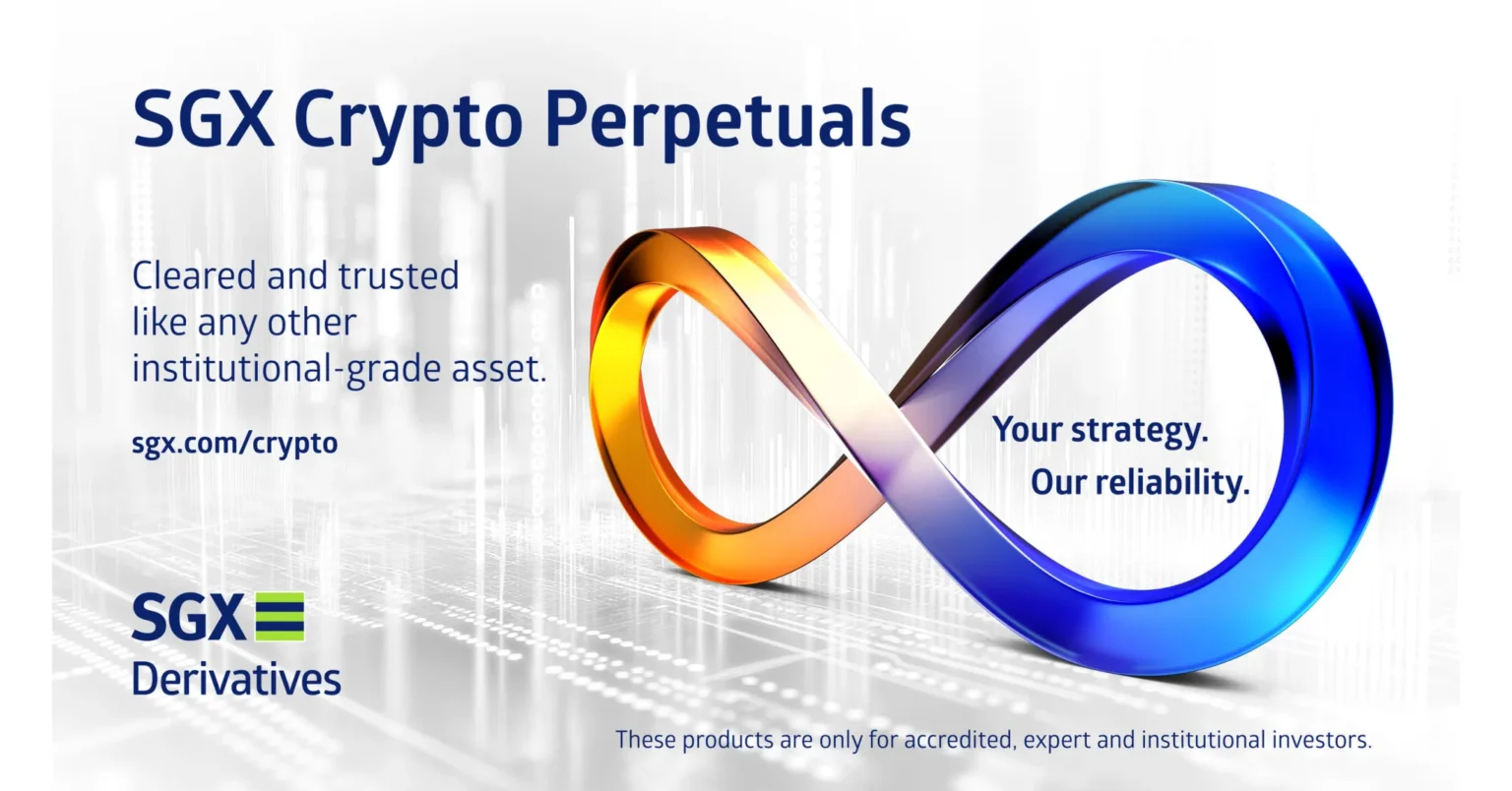 SGX Crypto Perpetuals

Cleared and trusted like any other institutional-grade asset.

sgx.com/crypto

Your strategy.
Our reliability.

SGX
Derivatives

These products are only for accredited, expert and institutional investors.